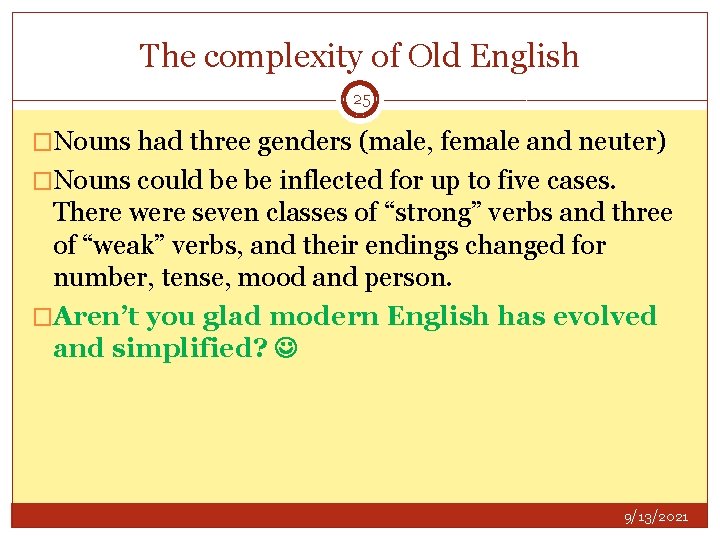 The complexity of Old English

25

□Nouns had three genders (male, female and neuter)

□Nouns could be be inflected for up to five cases. There were seven classes of “strong” verbs and three of “weak” verbs, and their endings changed for number, tense, mood and person.

□Aren’t you glad modern English has evolved and simplified? ☺

9/13/2021